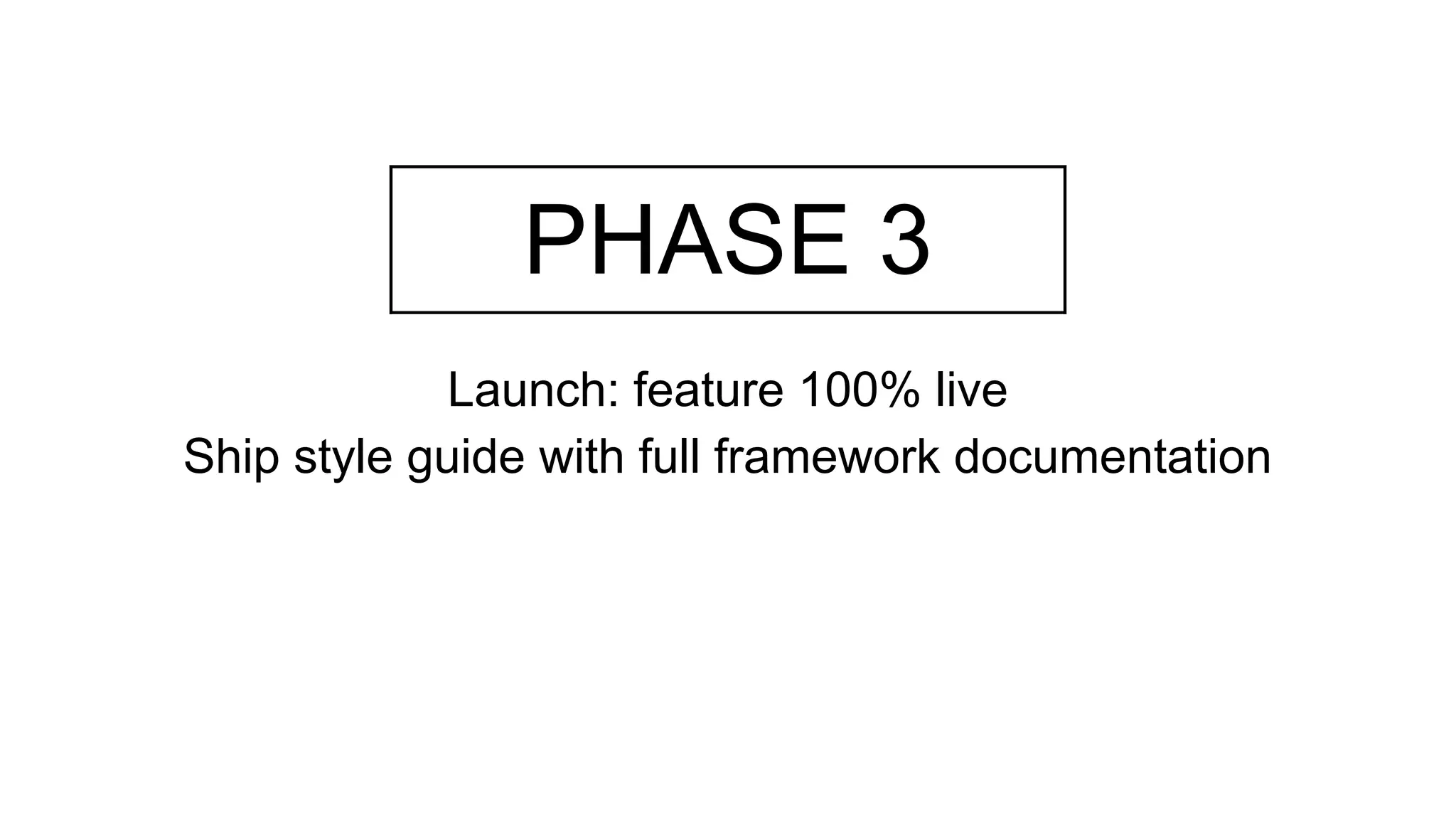 PHASE 3

Launch: feature 100% live
Ship style guide with full framework documentation